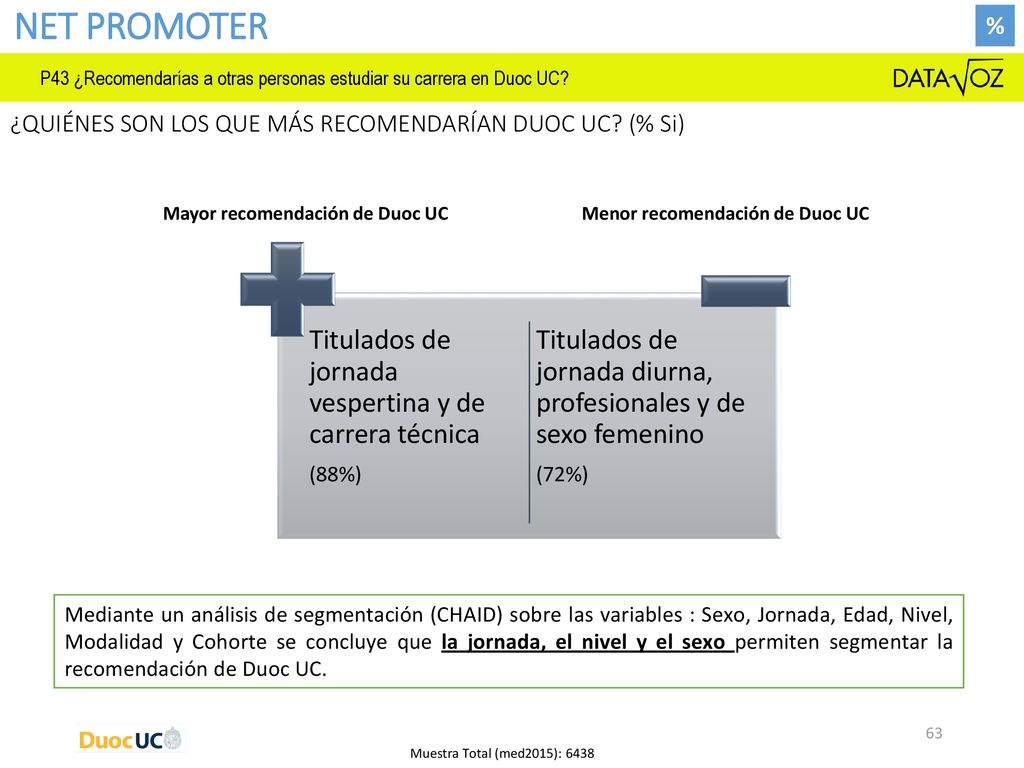 NET PROMOTER

%

P43 ¿Recomendarías a otras personas estudiar su carrera en Duoc UC?

DATAVOZ

¿QUIÉNES SON LOS QUE MÁS RECOMENDARÍAN DUOC UC? (% Si)

Mayor recomendación de Duoc UC

Menor recomendación de Duoc UC

Titulados de jornada vespertina y de carrera técnica

(88%)

Titulados de jornada diurna, profesionales y de sexo femenino

(72%)

Mediante un análisis de segmentación (CHAID) sobre las variables : Sexo, Jornada, Edad, Nivel, Modalidad y Cohorte se concluye que la jornada, el nivel y el sexo permiten segmentar la recomendación de Duoc UC.

DuocUC

63

Muestra Total (med2015): 6438